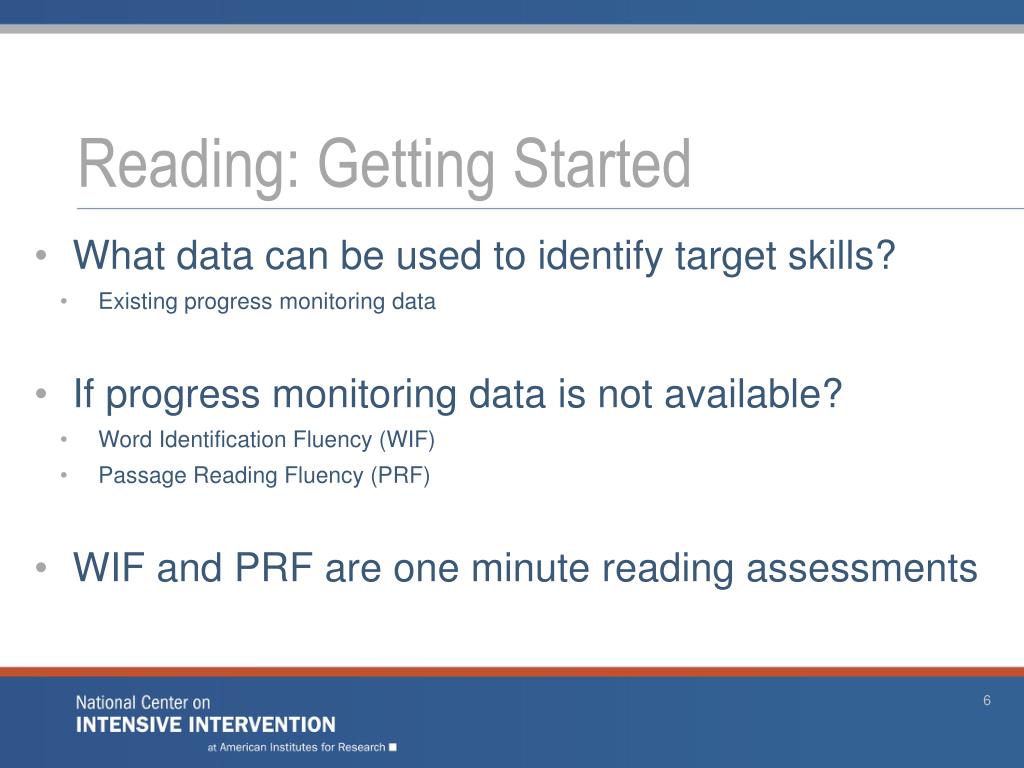 Reading: Getting Started

• What data can be used to identify target skills?
  • Existing progress monitoring data

• If progress monitoring data is not available?
  • Word Identification Fluency (WIF)
  • Passage Reading Fluency (PRF)

• WIF and PRF are one minute reading assessments

National Center on
INTENSIVE INTERVENTION
at American Institutes for Research

6